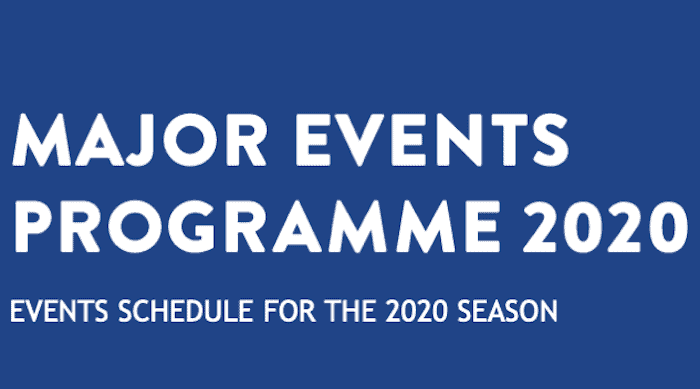 MAJOR EVENTS PROGRAMME 2020

EVENTS SCHEDULE FOR THE 2020 SEASON